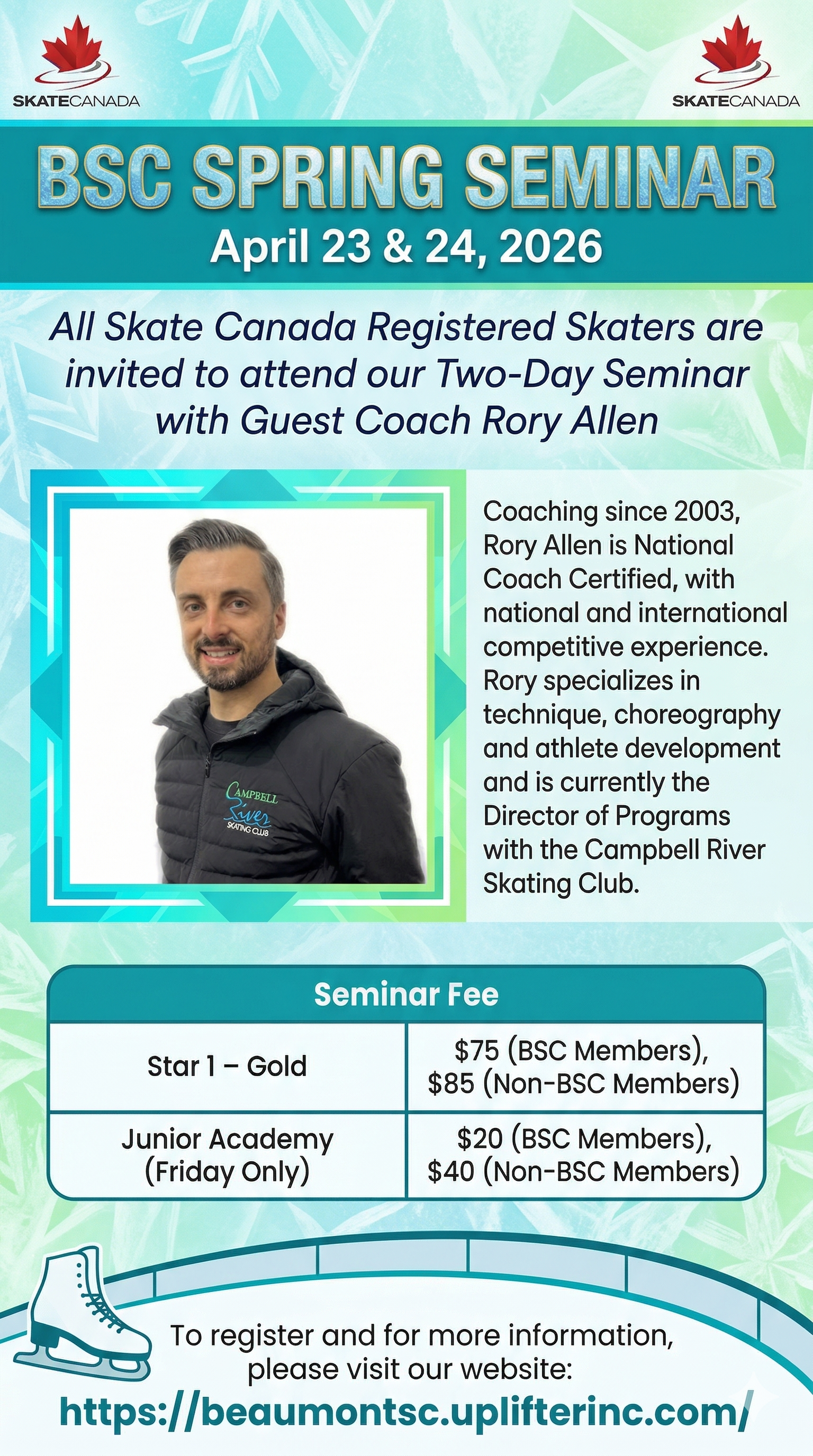 SKATECANADA

SKATECANADA

BSC SPRING SEMINAR
April 23 & 24, 2026

All Skate Canada Registered Skaters are invited to attend our Two-Day Seminar with Guest Coach Rory Allen

CAMPBELL River SKATING CLUB

Coaching since 2003, Rory Allen is National Coach Certified, with national and international competitive experience. Rory specializes in technique, choreography and athlete development and is currently the Director of Programs with the Campbell River Skating Club.

| Seminar Fee | |
|---|---|
| Star 1 – Gold | \$75 (BSC Members), \$85 (Non-BSC Members) |
| Junior Academy (Friday Only) | \$20 (BSC Members), \$40 (Non-BSC Members) |

To register and for more information, please visit our website:
https://beaumontsc.uplifterinc.com/